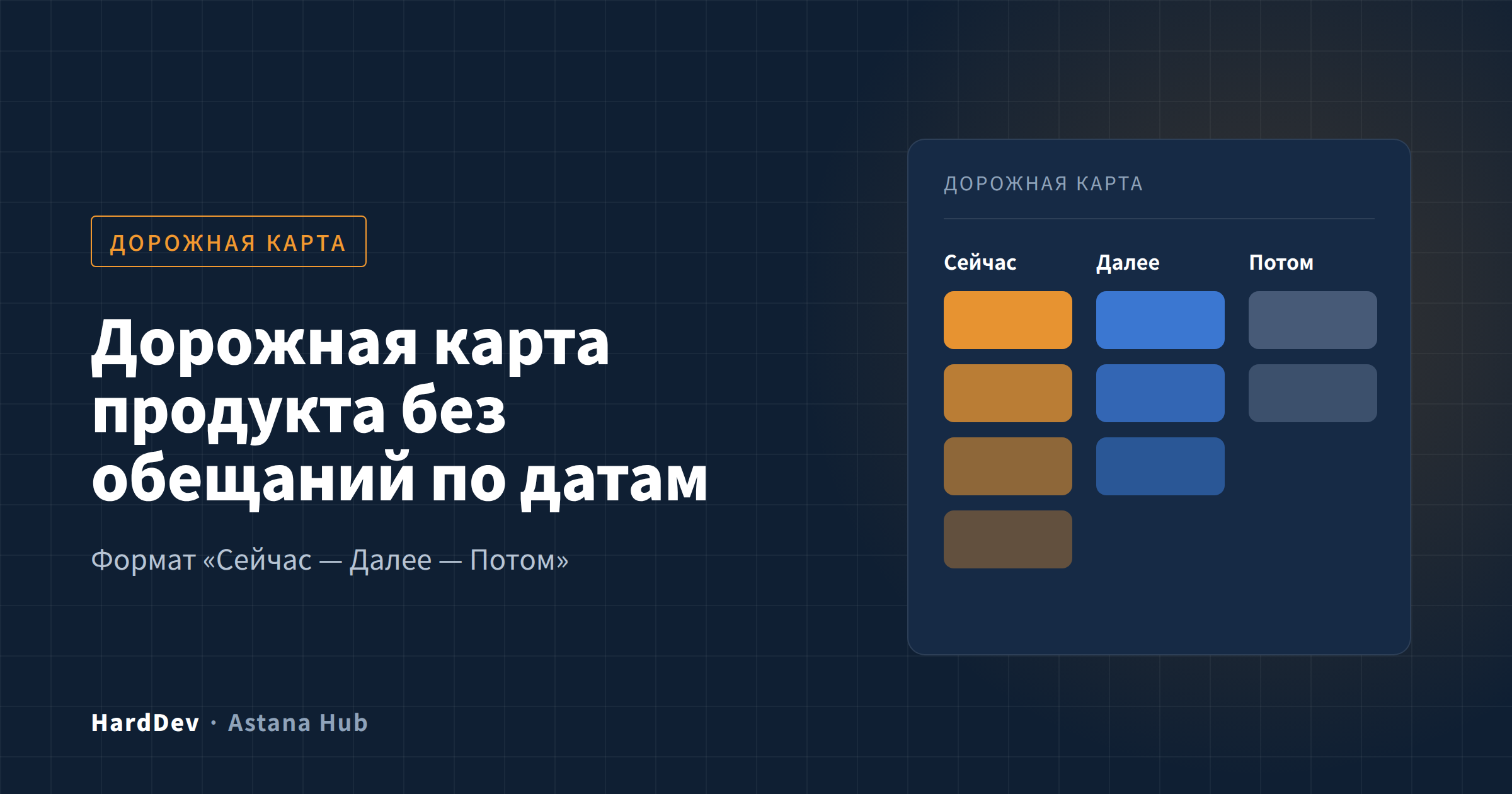 ДОРОЖНАЯ КАРТА

Дорожная карта продукта без обещаний по датам

Формат «Сейчас — Далее — Потом»

HardDev · Astana Hub

ДОРОЖНАЯ КАРТА

Сейчас

Далее

Потом